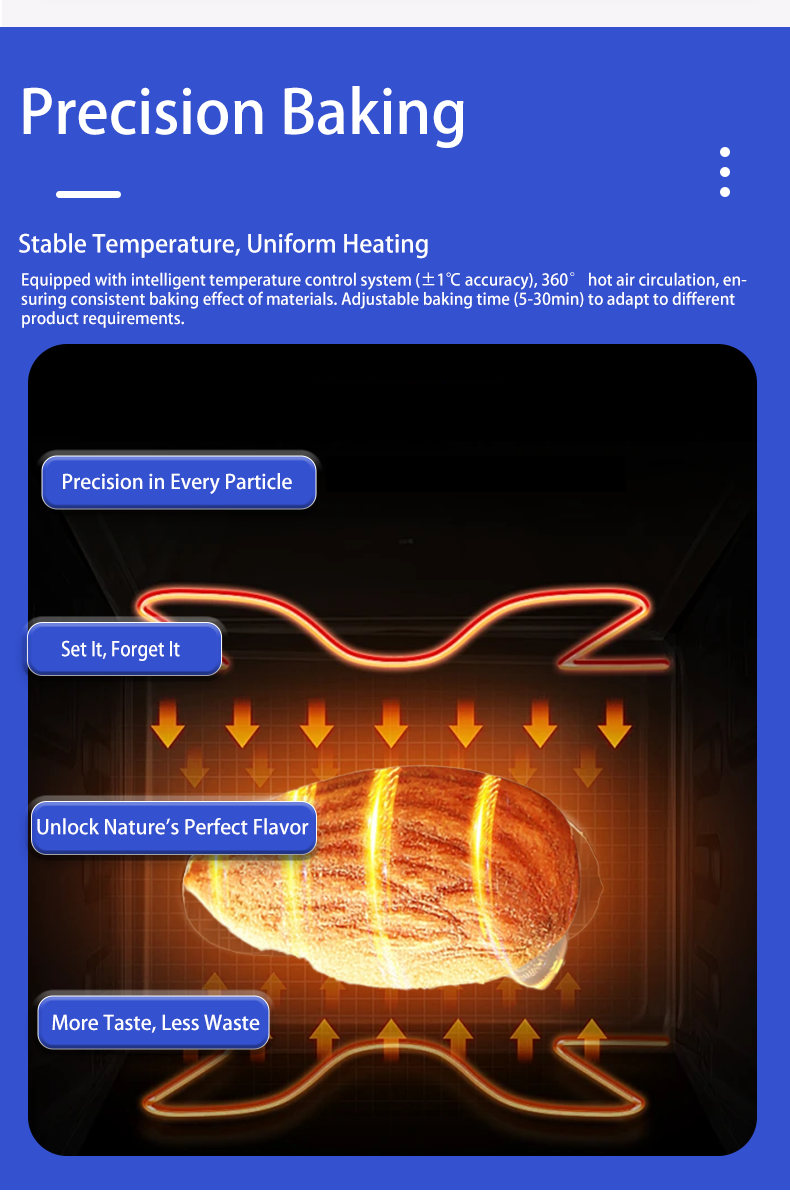 Precision Baking

Stable Temperature, Uniform Heating

Equipped with intelligent temperature control system (±1℃ accuracy), 360° hot air circulation, ensuring consistent baking effect of materials. Adjustable baking time (5-30min) to adapt to different product requirements.

Precision in Every Particle

Set It, Forget It

Unlock Nature's Perfect Flavor

More Taste, Less Waste